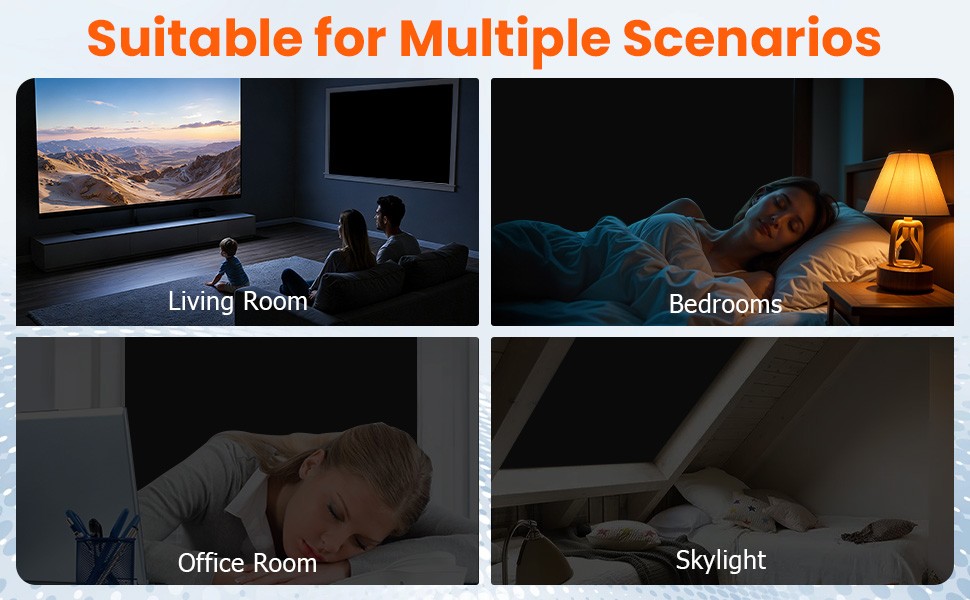 Suitable for Multiple Scenarios

Living Room

Bedrooms

Office Room

Skylight